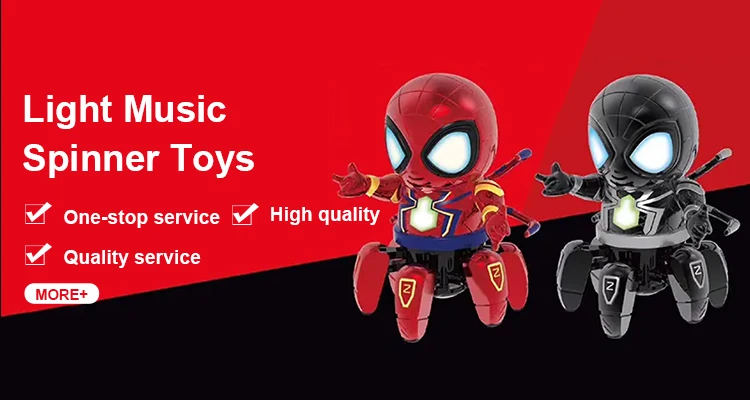 Light Music Spinner Toys

One-stop service High quality

Quality service

MORE+